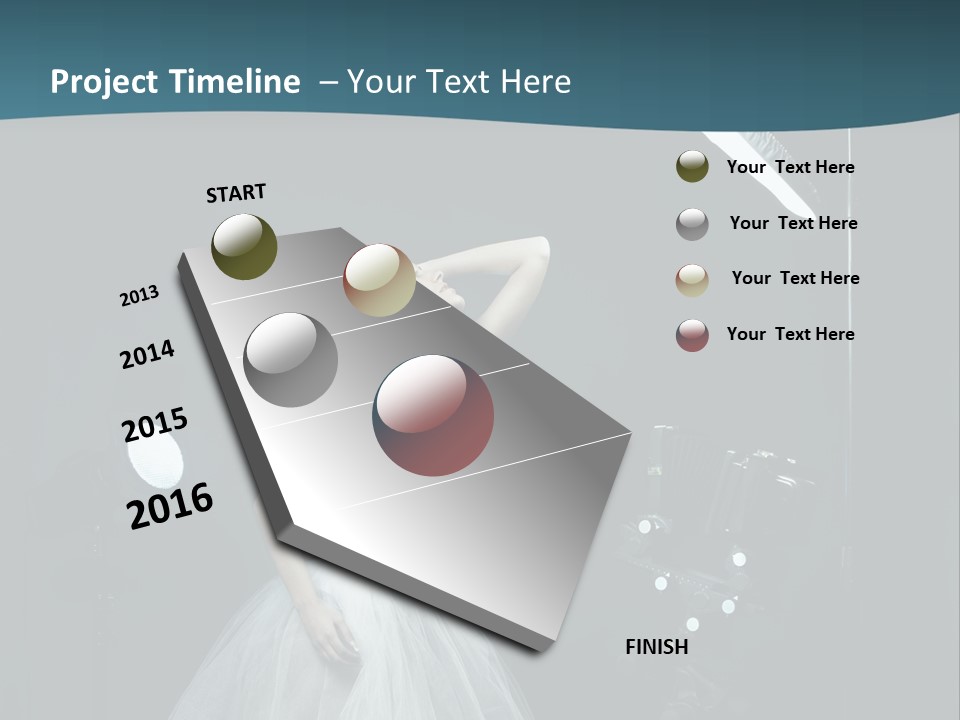 Project Timeline – Your Text Here

START

2013

2014

2015

2016

FINISH

Your Text Here

Your Text Here

Your Text Here

Your Text Here